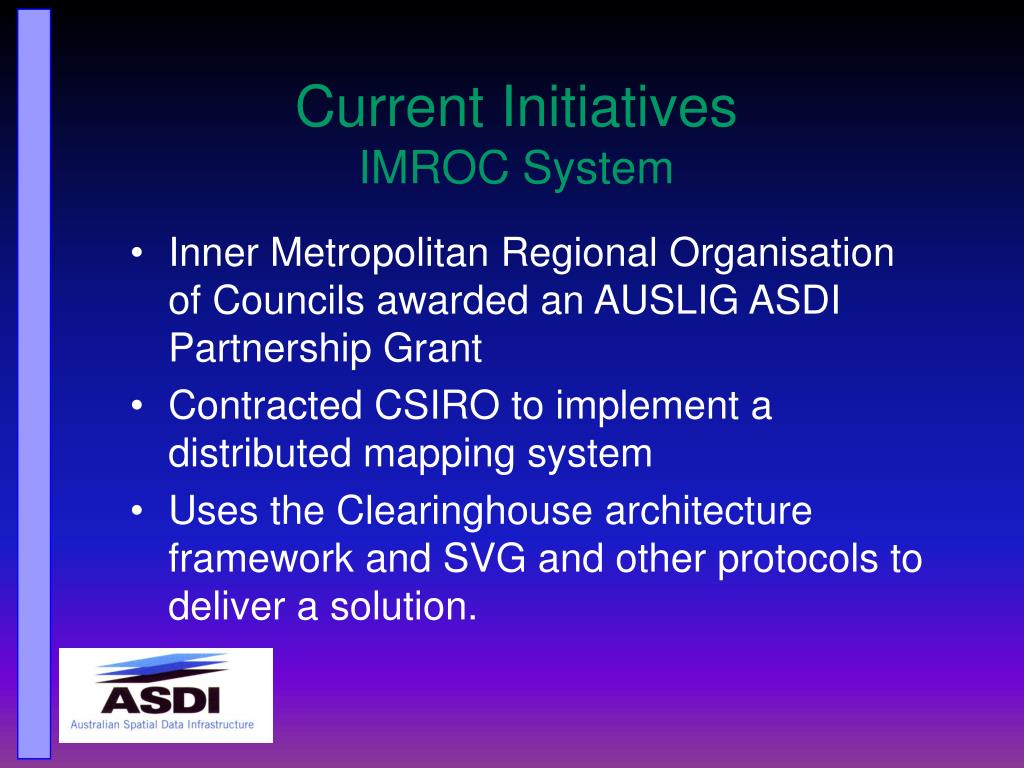 Current Initiatives
IMROC System

• Inner Metropolitan Regional Organisation of Councils awarded an AUSLIG ASDI Partnership Grant
• Contracted CSIRO to implement a distributed mapping system
• Uses the Clearinghouse architecture framework and SVG and other protocols to deliver a solution.

ASDI
Australian Spatial Data Infrastructure